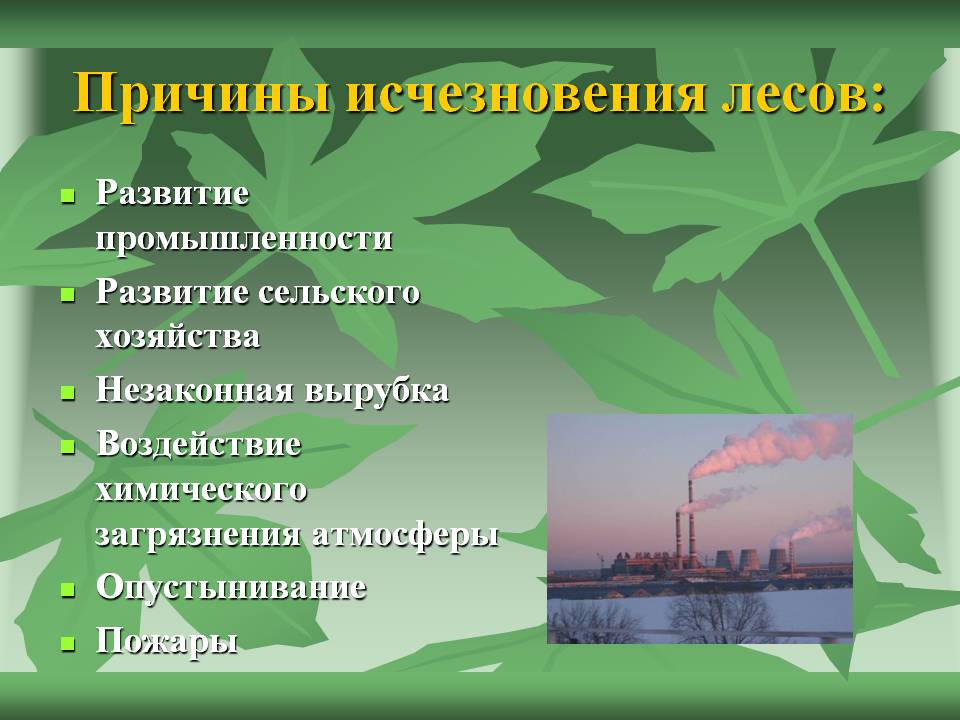 Причины исчезновения лесов:

- Развитие промышленности
- Развитие сельского хозяйства
- Незаконная вырубка
- Воздействие химического загрязнения атмосферы
- Опустынивание
- Пожары